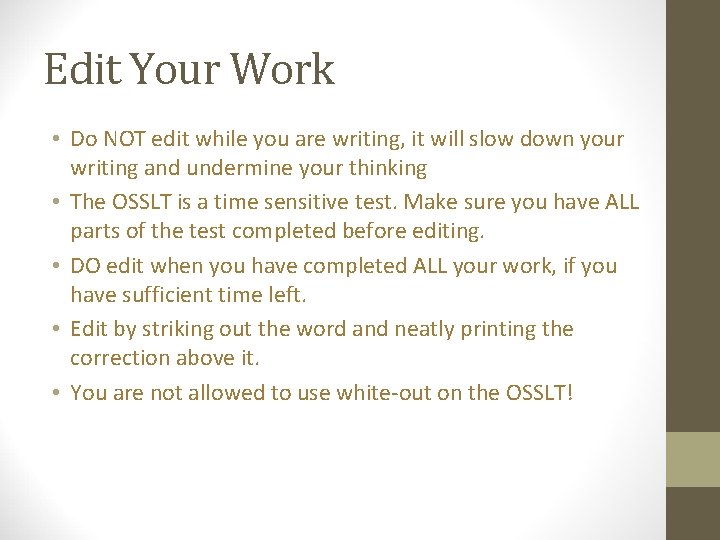 Edit Your Work

• Do NOT edit while you are writing, it will slow down your writing and undermine your thinking
• The OSSLT is a time sensitive test. Make sure you have ALL parts of the test completed before editing.
• DO edit when you have completed ALL your work, if you have sufficient time left.
• Edit by striking out the word and neatly printing the correction above it.
• You are not allowed to use white-out on the OSSLT!